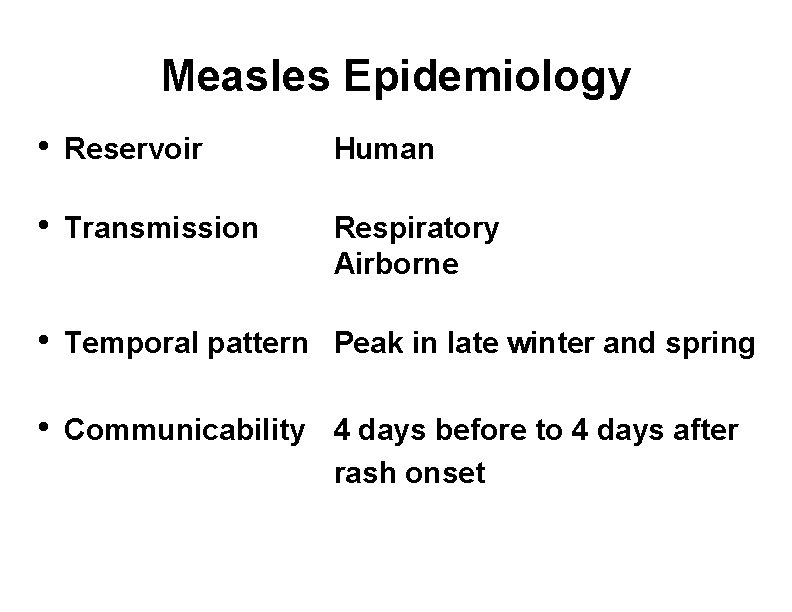 Measles Epidemiology

• Reservoir Human

• Transmission Respiratory
Airborne

• Temporal pattern Peak in late winter and spring

• Communicability 4 days before to 4 days after rash onset